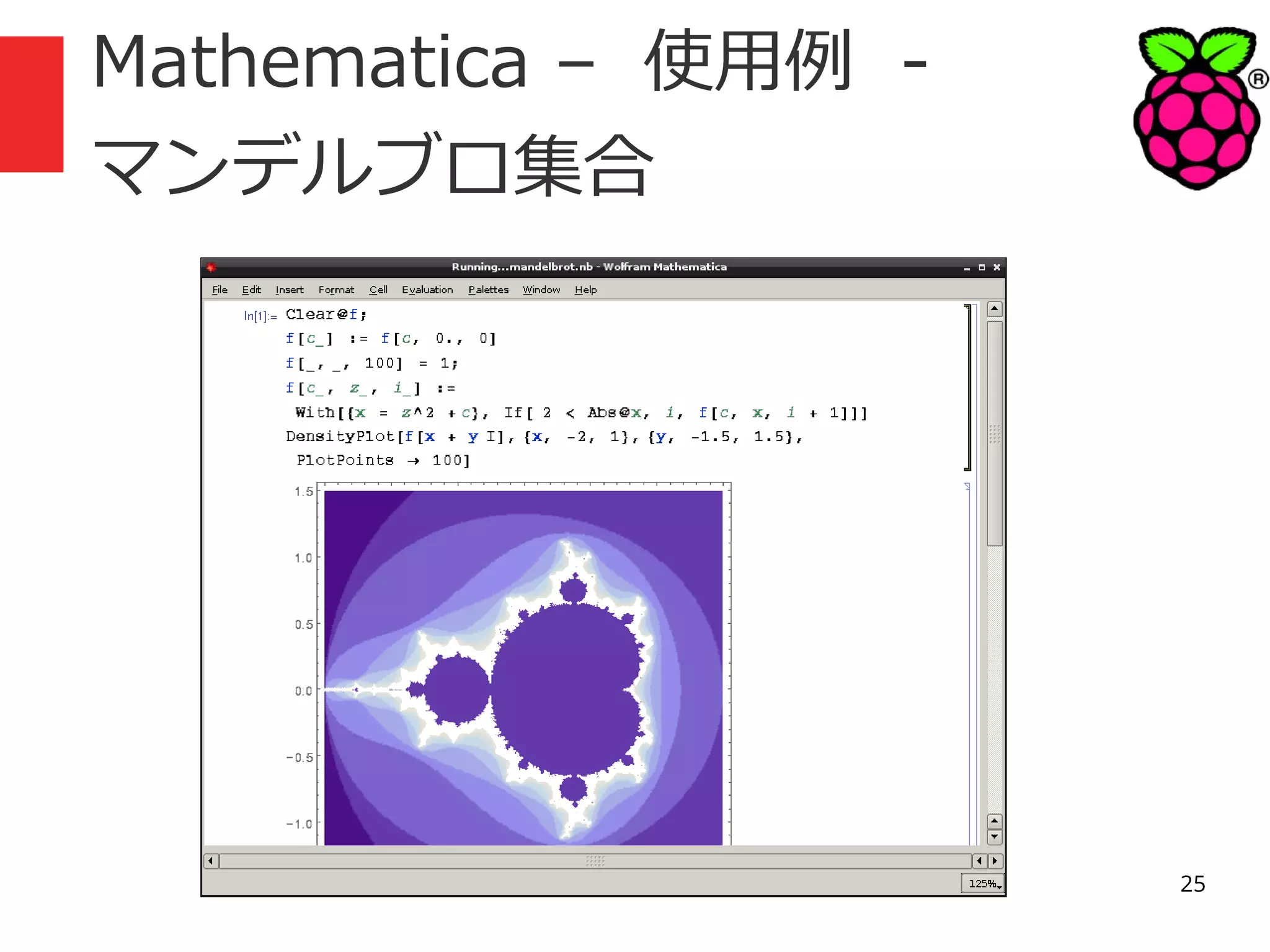 Mathematica – 使用例 - マンデルブロ集合

®

Running...mandelbrot.nb - Wolfram Mathematica

File Edit Insert Format Cell Evaluation Palettes Window Help

In[1]:= Clear@f;
f[c_] := f[c, 0., 0]
f[_, _, 100] = 1;
f[c_, z_, i_] :=
With[{x = z^2 + c}, If[ 2 < Abs@x, i, f[c, x, i + 1]]]
DensityPlot[f[x + y I], {x, -2, 1}, {y, -1.5, 1.5},
PlotPoints → 100]

1.5
1.0
0.5
0.0
−0.5
−1.0

125%

25